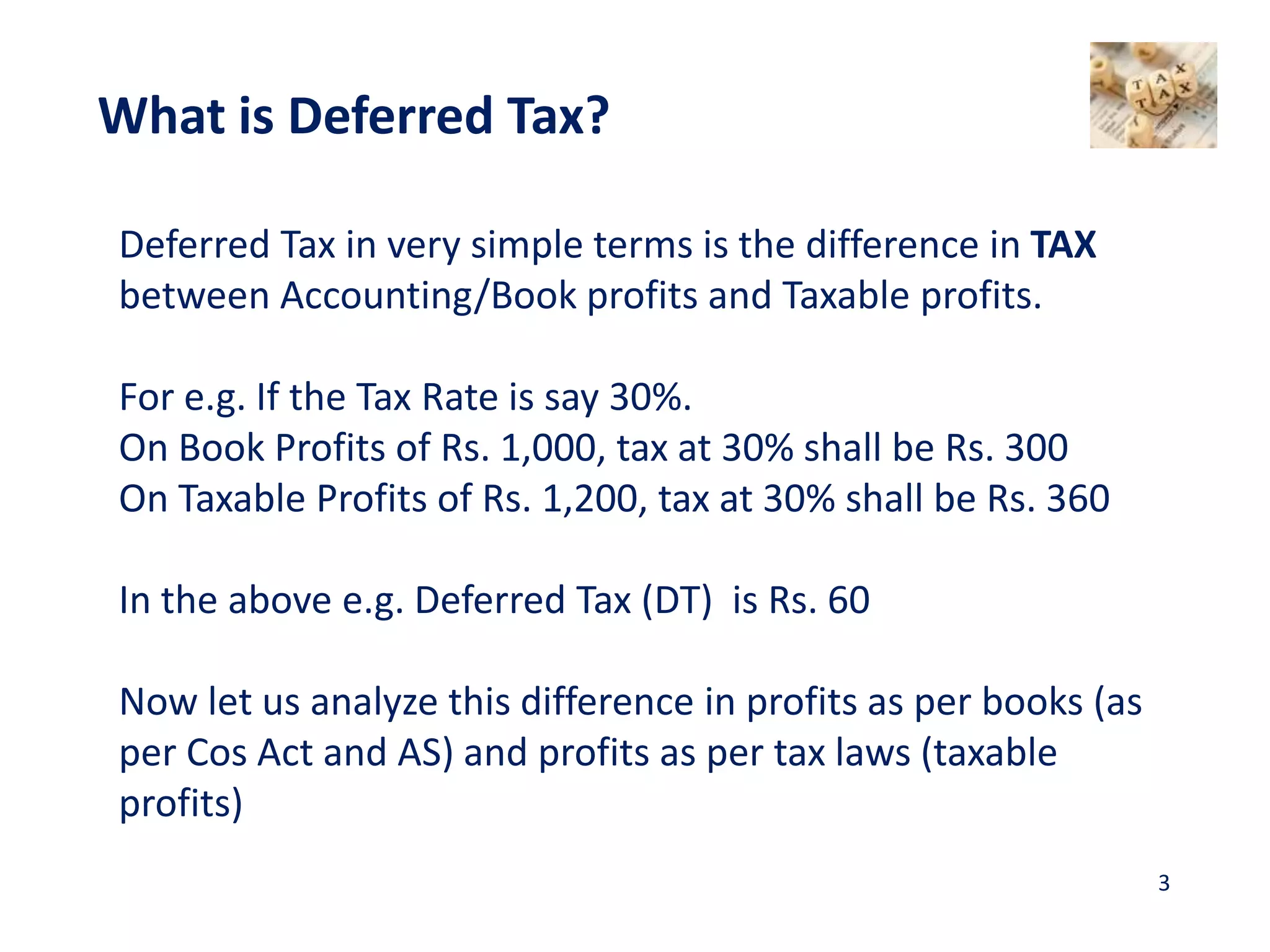 What is Deferred Tax?

TAX
TAX

Deferred Tax in very simple terms is the difference in TAX between Accounting/Book profits and Taxable profits.

For e.g. If the Tax Rate is say 30%.
On Book Profits of Rs. 1,000, tax at 30% shall be Rs. 300
On Taxable Profits of Rs. 1,200, tax at 30% shall be Rs. 360

In the above e.g. Deferred Tax (DT) is Rs. 60

Now let us analyze this difference in profits as per books (as per Cos Act and AS) and profits as per tax laws (taxable profits)

3